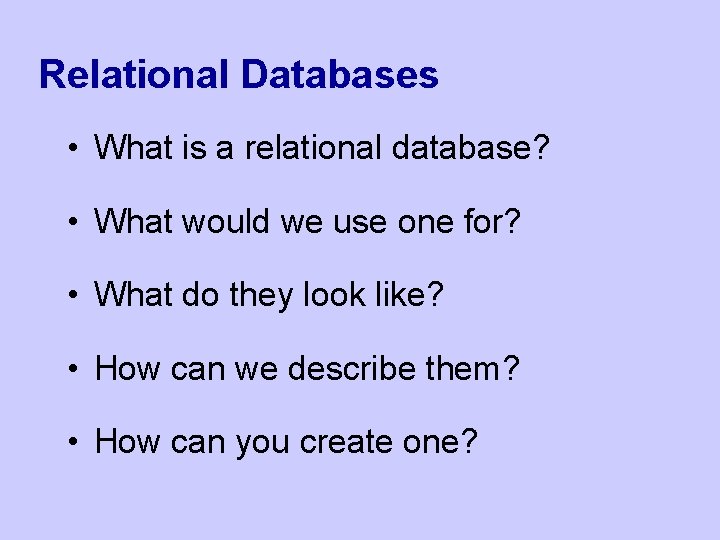 Relational Databases

• What is a relational database?

• What would we use one for?

• What do they look like?

• How can we describe them?

• How can you create one?